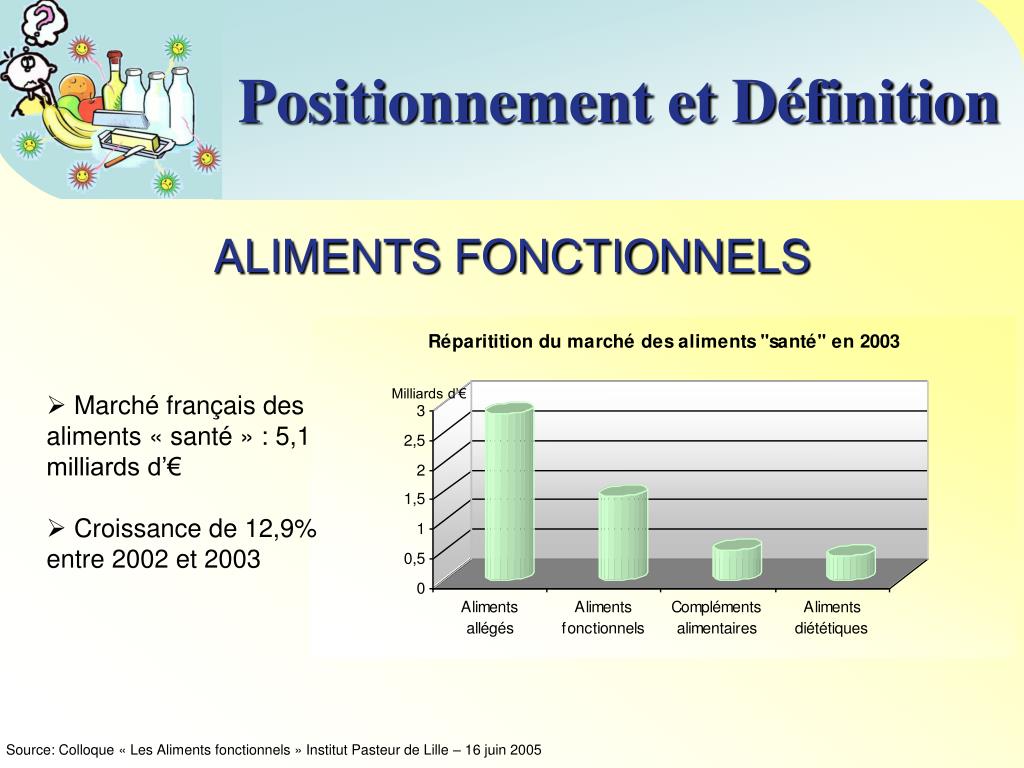 Positionnement et Définition

ALIMENTS FONCTIONNELS

➢ Marché français des aliments « santé » : 5,1 milliards d'€

➢ Croissance de 12,9% entre 2002 et 2003

Réparitition du marché des aliments "santé" en 2003

Milliards d'€

3
2,5
2
1,5
1
0,5
0

Aliments allégés
Aliments fonctionnels
Compléments alimentaires
Aliments diététiques

Source: Colloque « Les Aliments fonctionnels » Institut Pasteur de Lille – 16 juin 2005